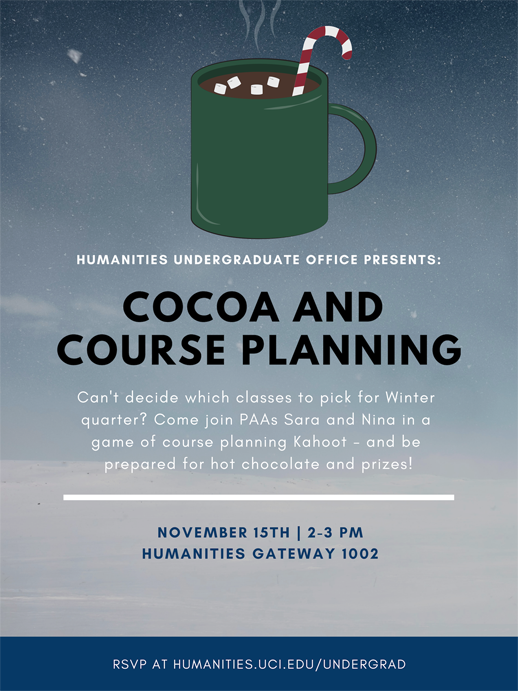 HUMANITIES UNDERGRADUATE OFFICE PRESENTS:

COCOA AND COURSE PLANNING

Can't decide which classes to pick for Winter quarter? Come join PAAs Sara and Nina in a game of course planning Kahoot - and be prepared for hot chocolate and prizes!

NOVEMBER 15TH | 2-3 PM
HUMANITIES GATEWAY 1002

RSVP AT HUMANITIES.UCI.EDU/UNDERGRAD